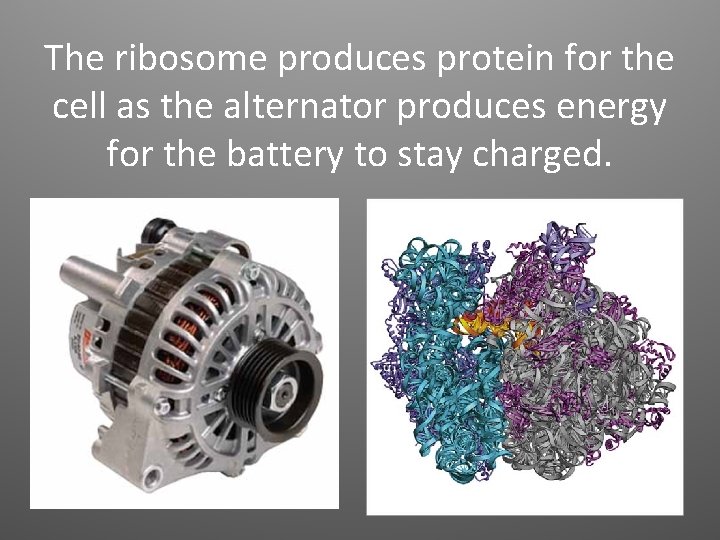 The ribosome produces protein for the cell as the alternator produces energy for the battery to stay charged.